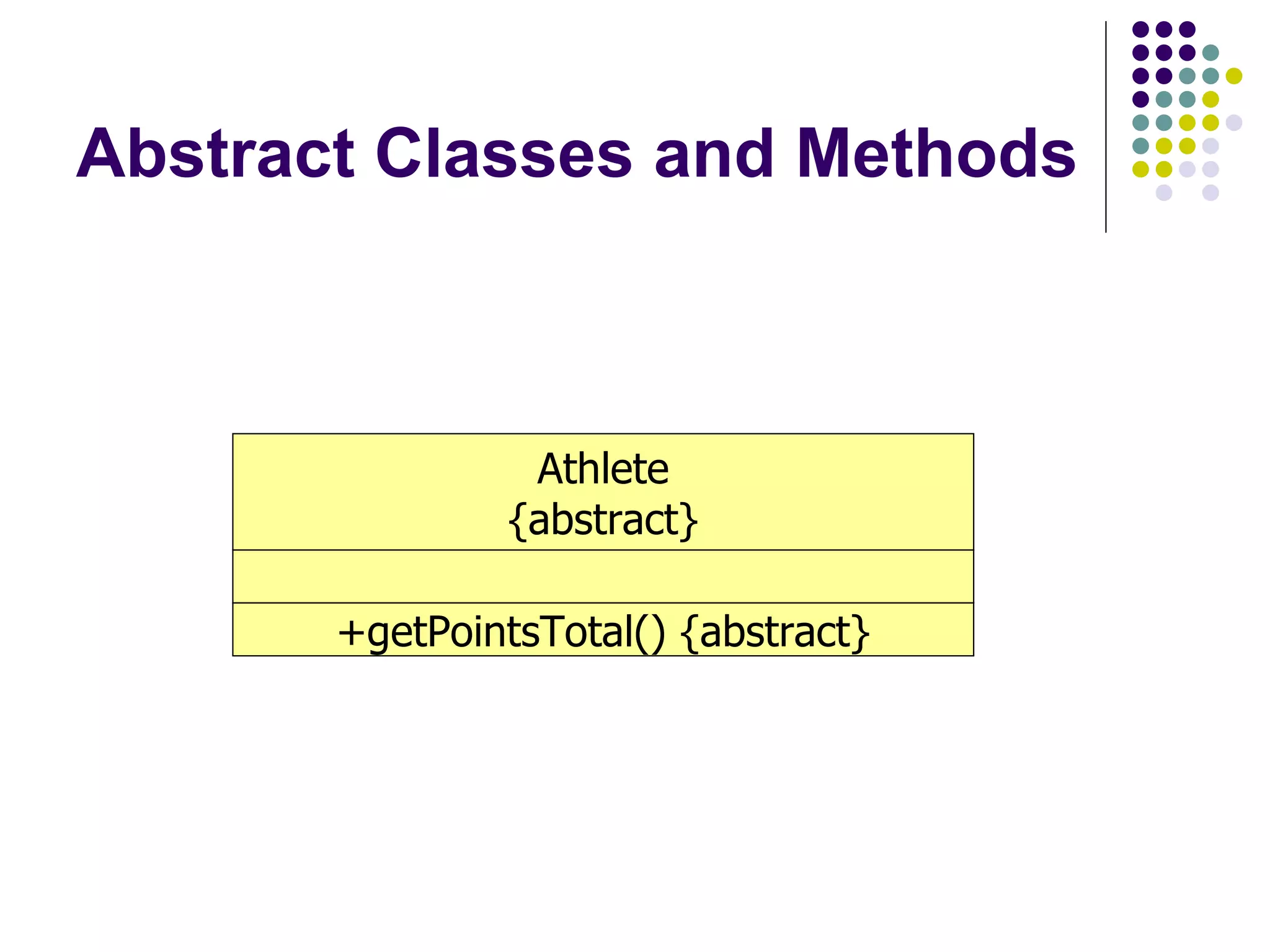 Abstract Classes and Methods

Athlete
{abstract}

+getPointsTotal() {abstract}